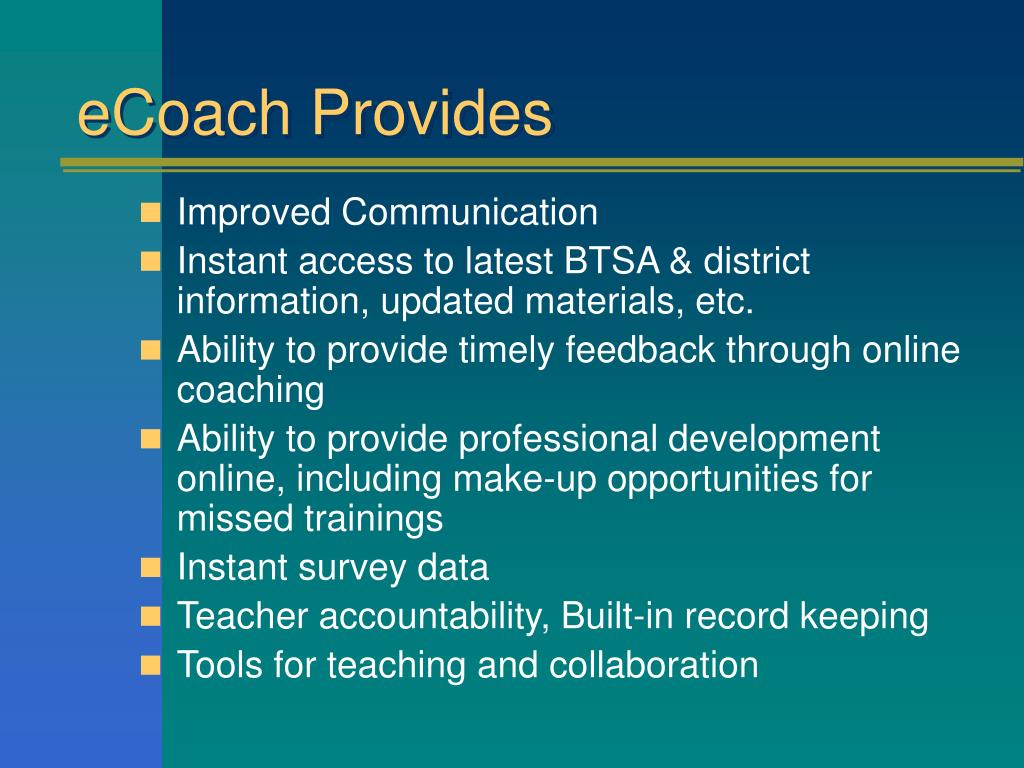 eCoach Provides

- Improved Communication
- Instant access to latest BTSA & district information, updated materials, etc.
- Ability to provide timely feedback through online coaching
- Ability to provide professional development online, including make-up opportunities for missed trainings
- Instant survey data
- Teacher accountability, Built-in record keeping
- Tools for teaching and collaboration